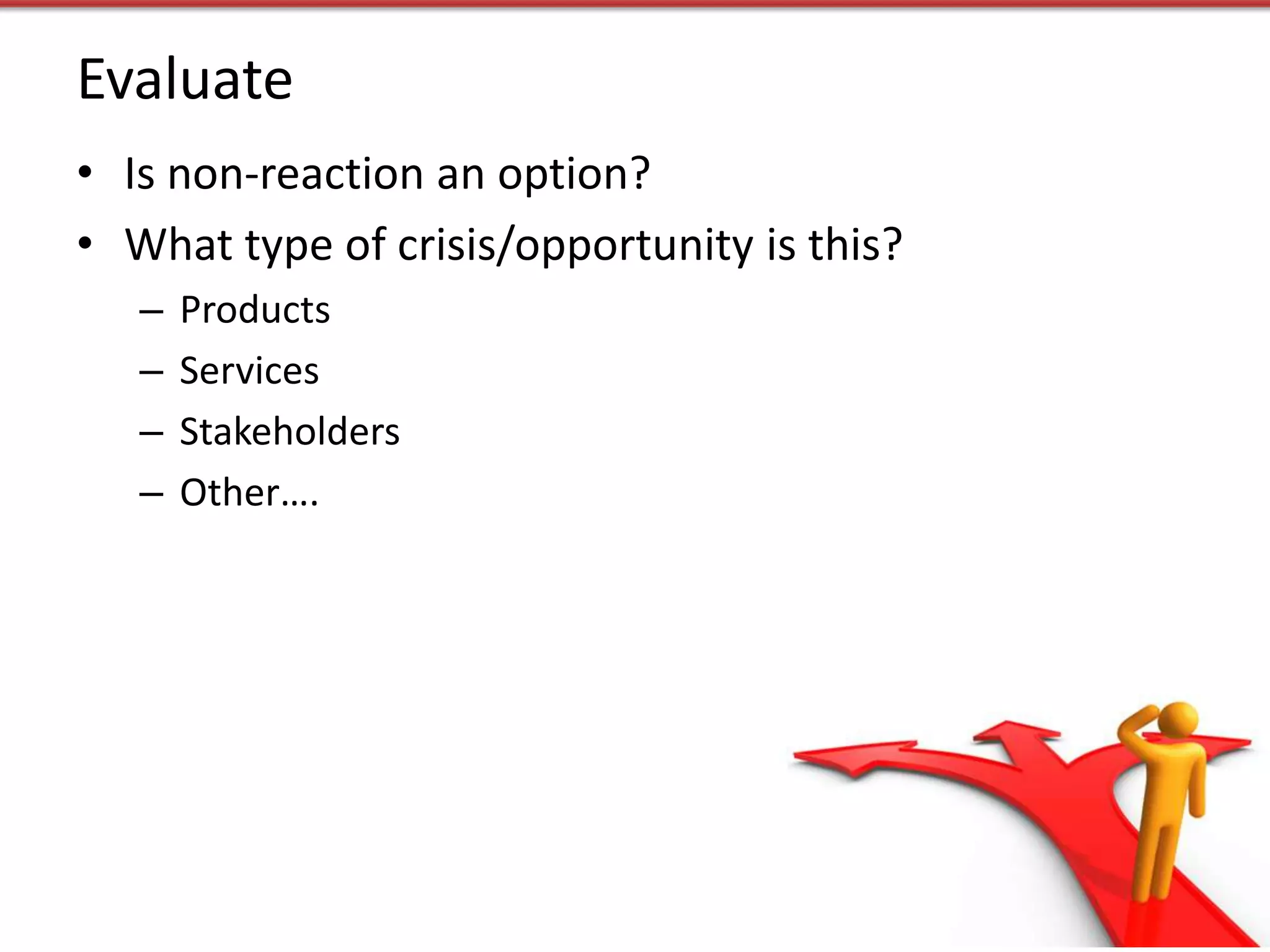 Evaluate

• Is non-reaction an option?
• What type of crisis/opportunity is this?
– Products
– Services
– Stakeholders
– Other….